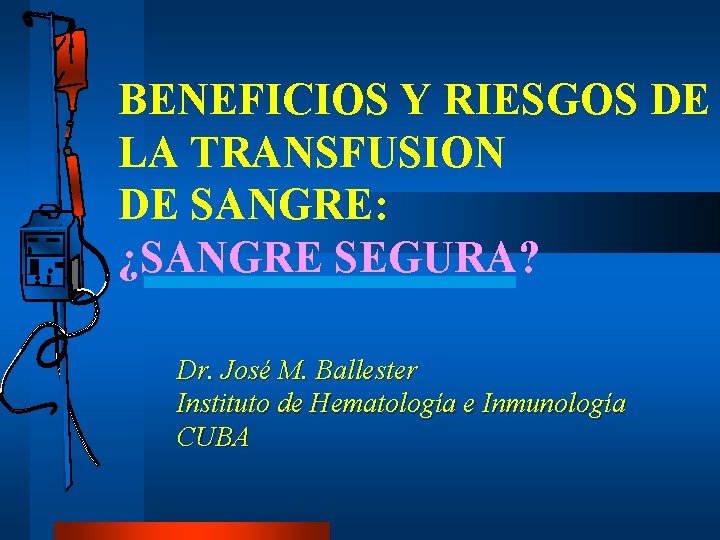 BENEFICIOS Y RIESGOS DE LA TRANSFUSION DE SANGRE:
¿SANGRE SEGURA?

Dr. José M. Ballester
Instituto de Hematología e Inmunología
CUBA